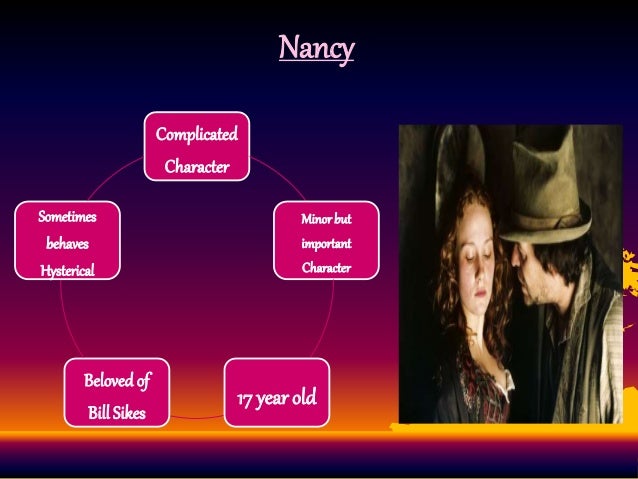 Nancy

Complicated Character

Minor but important Character

17 year old

Beloved of Bill Sikes

Sometimes behaves Hysterical